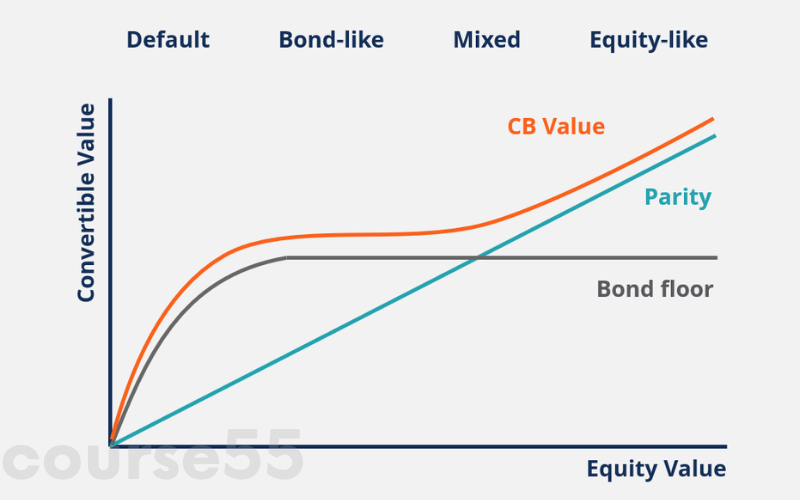 Default Bond-like Mixed Equity-like

Convertible Value

CB Value

Parity

Bond floor

Equity Value

course55